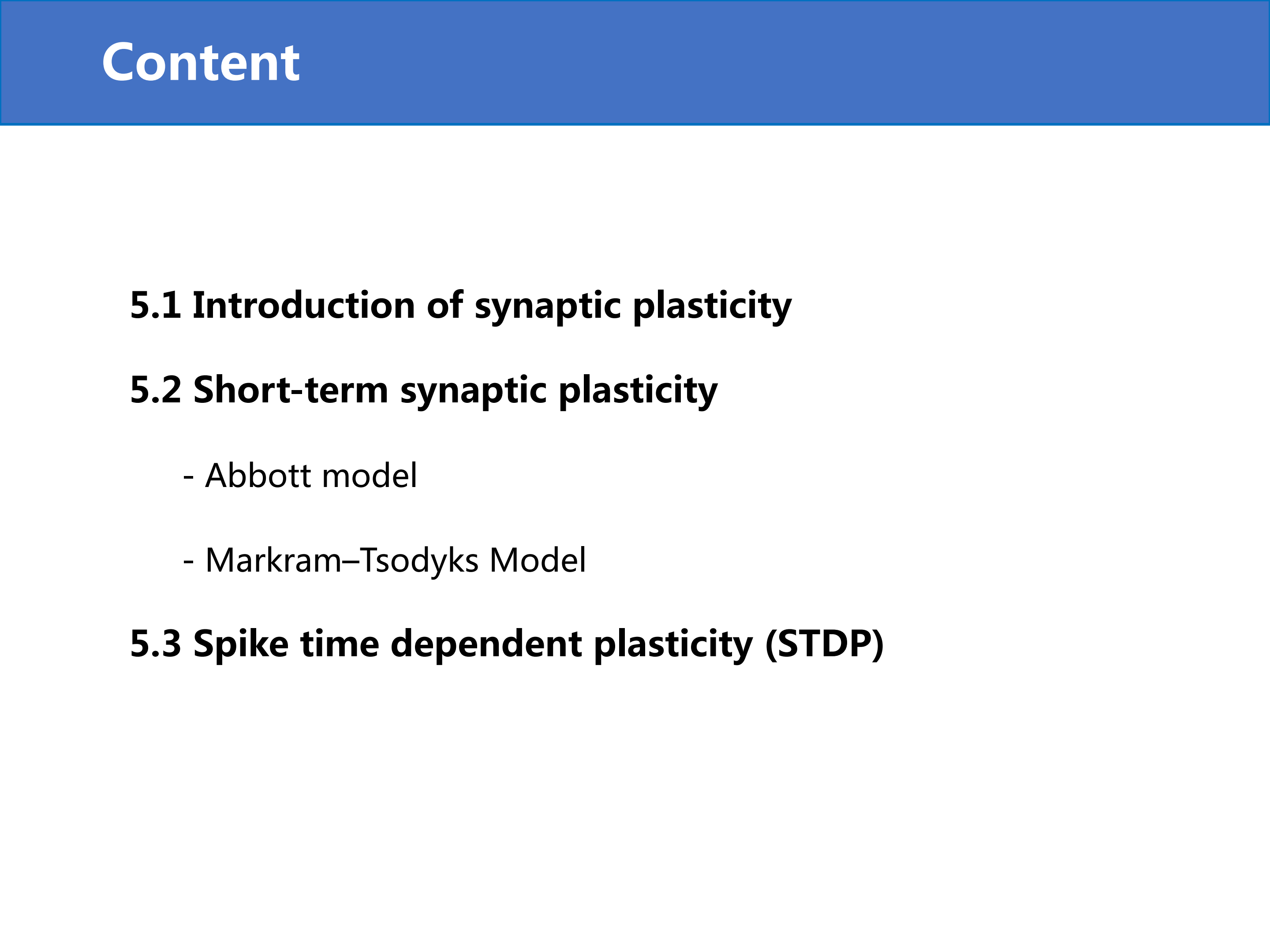 Content

5.1 Introduction of synaptic plasticity

5.2 Short-term synaptic plasticity

- Abbott model

- Markram–Tsodyks Model

5.3 Spike time dependent plasticity (STDP)